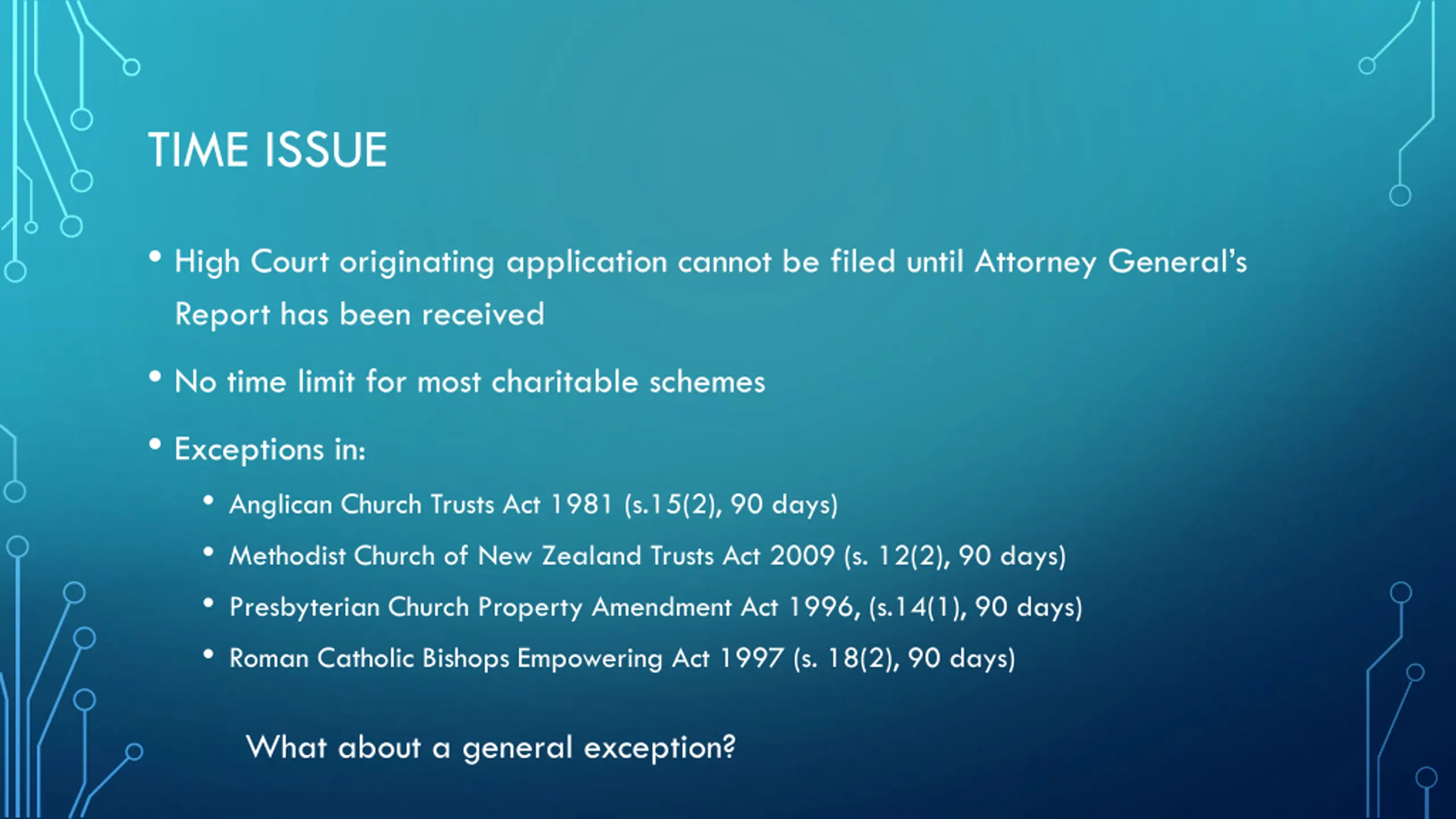 TIME ISSUE

• High Court originating application cannot be filed until Attorney General's Report has been received

• No time limit for most charitable schemes

• Exceptions in:

• Anglican Church Trusts Act 1981 (s.15(2), 90 days)

• Methodist Church of New Zealand Trusts Act 2009 (s. 12(2), 90 days)

• Presbyterian Church Property Amendment Act 1996, (s.14(1), 90 days)

• Roman Catholic Bishops Empowering Act 1997 (s. 18(2), 90 days)

What about a general exception?